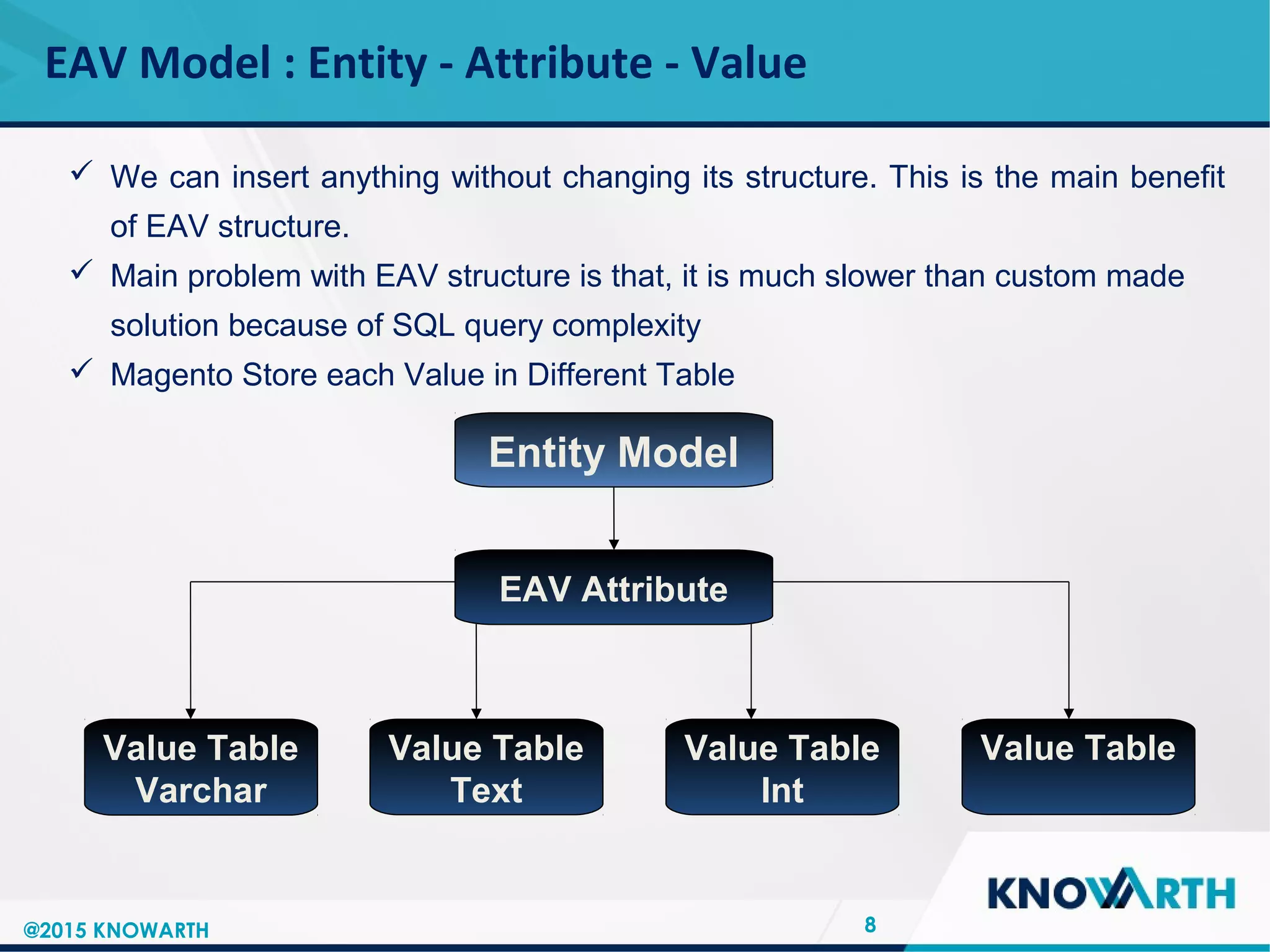 EAV Model : Entity - Attribute - Value

✓ We can insert anything without changing its structure. This is the main benefit of EAV structure.

✓ Main problem with EAV structure is that, it is much slower than custom made solution because of SQL query complexity

✓ Magento Store each Value in Different Table

Entity Model

EAV Attribute

Value Table Varchar

Value Table Text

Value Table Int

Value Table

KNOWARTH

@2015 KNOWARTH

8